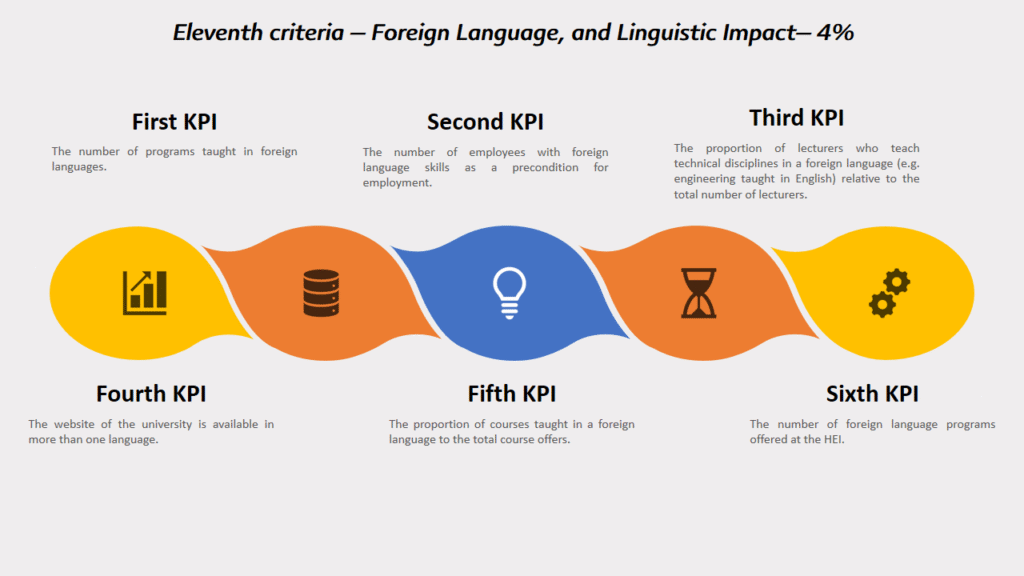 Eleventh criteria – Foreign Language, and Linguistic Impact– 4%

First KPI

The number of programs taught in foreign languages.

Second KPI

The number of employees with foreign language skills as a precondition for employment.

Third KPI

The proportion of lecturers who teach technical disciplines in a foreign language (e.g. engineering taught in English) relative to the total number of lecturers.

Fourth KPI

The website of the university is available in more than one language.

Fifth KPI

The proportion of courses taught in a foreign language to the total course offers.

Sixth KPI

The number of foreign language programs offered at the HEI.